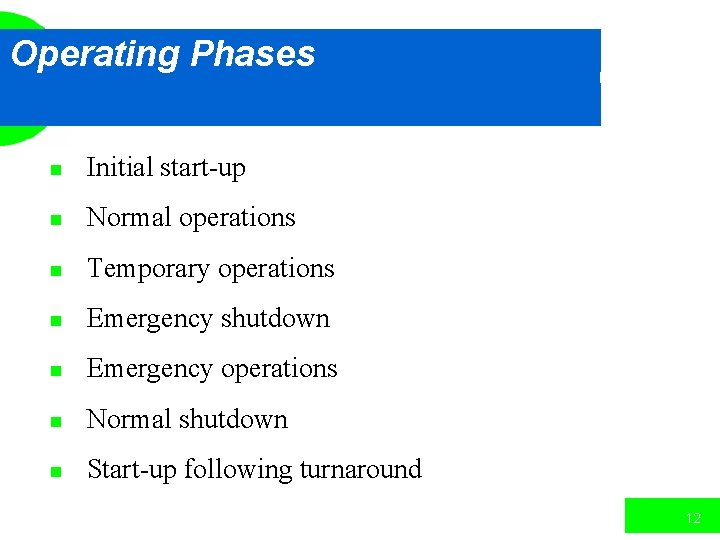 Operating Phases

- Initial start-up
- Normal operations
- Temporary operations
- Emergency shutdown
- Emergency operations
- Normal shutdown
- Start-up following turnaround

12